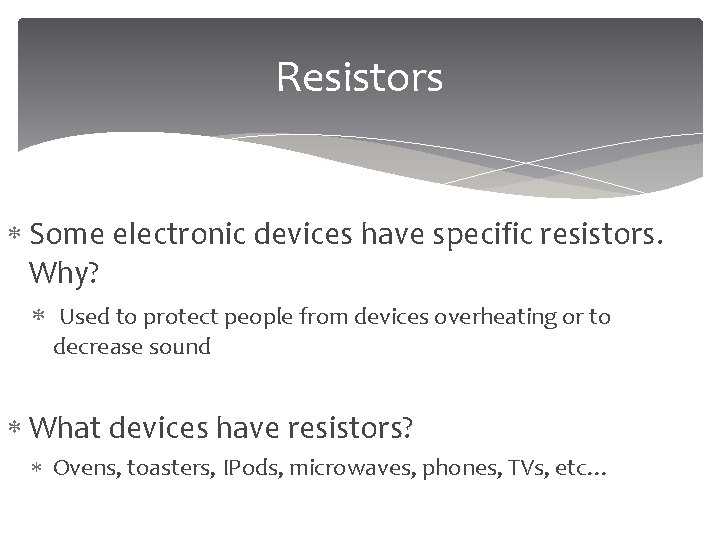 Resistors

* Some electronic devices have specific resistors. Why?

* Used to protect people from devices overheating or to decrease sound

* What devices have resistors?

* Ovens, toasters, IPods, microwaves, phones, TVs, etc…